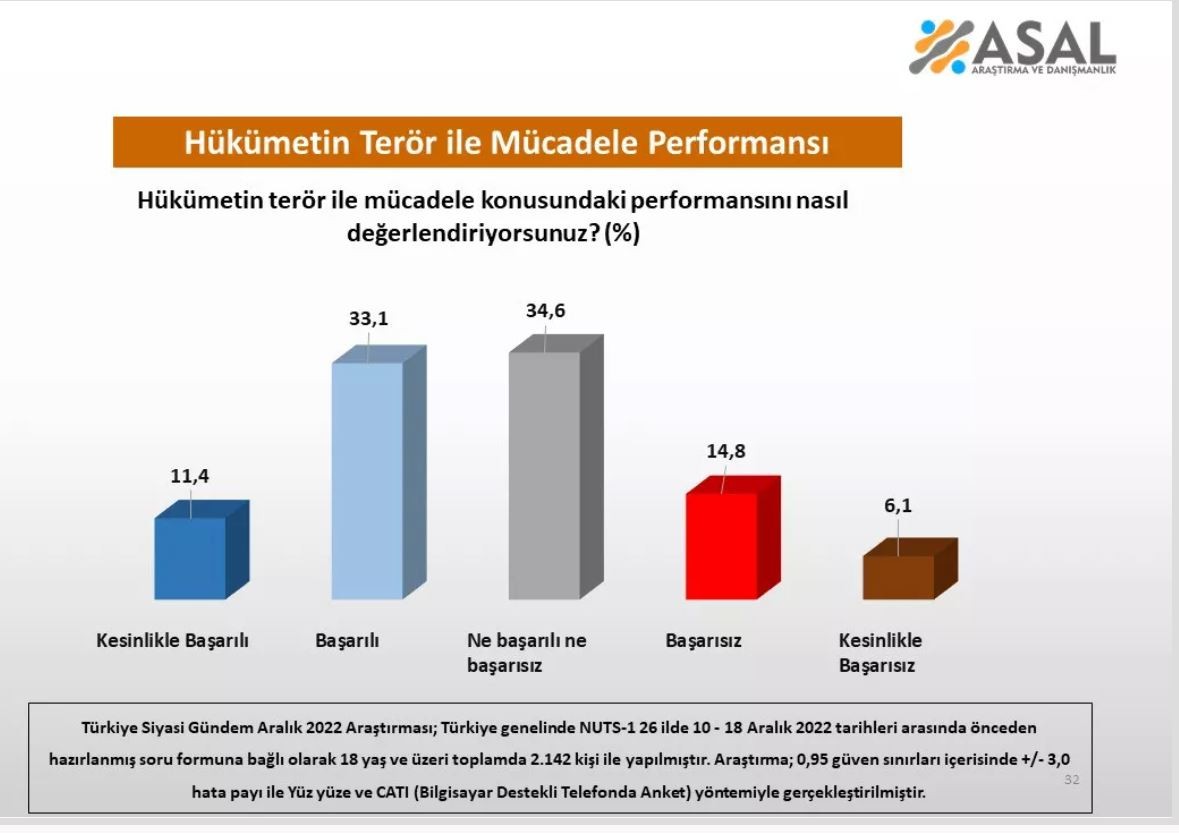 ASAL
ARAŞTIRMA VE DANIŞMANLIK

Hükümetin Terör ile Mücadele Performansı

Hükümetin terör ile mücadele konusundaki performansını nasıl değerlendiriyorsunuz? (%)

11,4
33,1
34,6
14,8
6,1

Kesinlikle Başarılı
Başarılı
Ne başarılı ne başarısız
Başarısız
Kesinlikle Başarısız

Türkiye Siyasi Gündem Aralık 2022 Araştırması; Türkiye genelinde NUTS-1 26 ilde 10 - 18 Aralık 2022 tarihleri arasında önceden hazırlanmış soru formuna bağlı olarak 18 yaş ve üzeri toplamda 2.142 kişi ile yapılmıştır. Araştırma; 0,95 güven sınırları içerisinde +/- 3,0 hata payı ile Yüz yüze ve CATI (Bilgisayar Destekli Telefonda Anket) yöntemiyle gerçekleştirilmiştir.

32